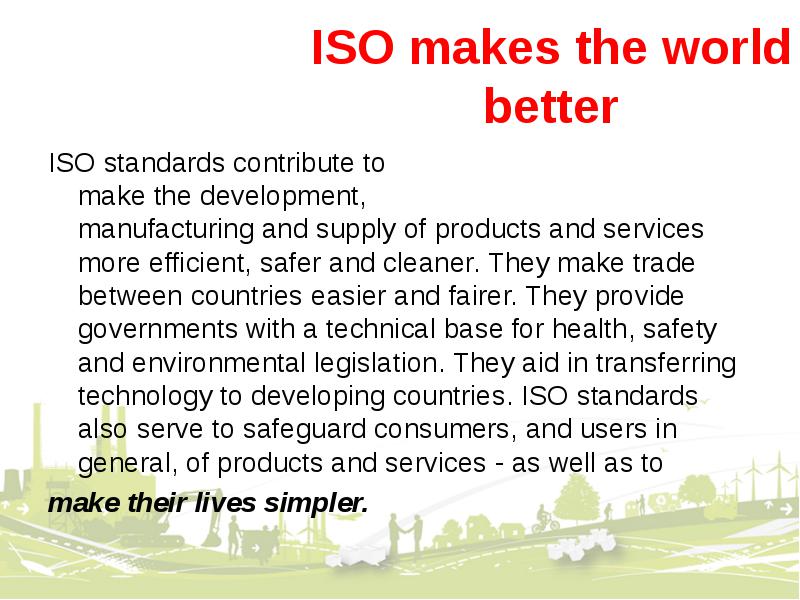 ISO makes the world better

ISO standards contribute to make the development, manufacturing and supply of products and services more efficient, safer and cleaner. They make trade between countries easier and fairer. They provide governments with a technical base for health, safety and environmental legislation. They aid in transferring technology to developing countries. ISO standards also serve to safeguard consumers, and users in general, of products and services - as well as to

make their lives simpler.